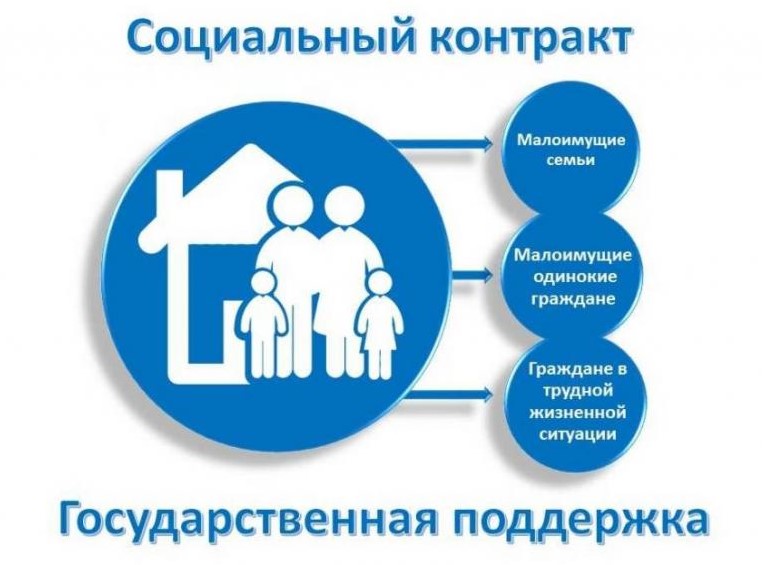 Социальный контракт

Малоимущие семьи

Малоимущие одинокие граждане

Граждане в трудной жизненной ситуации

Государственная поддержка